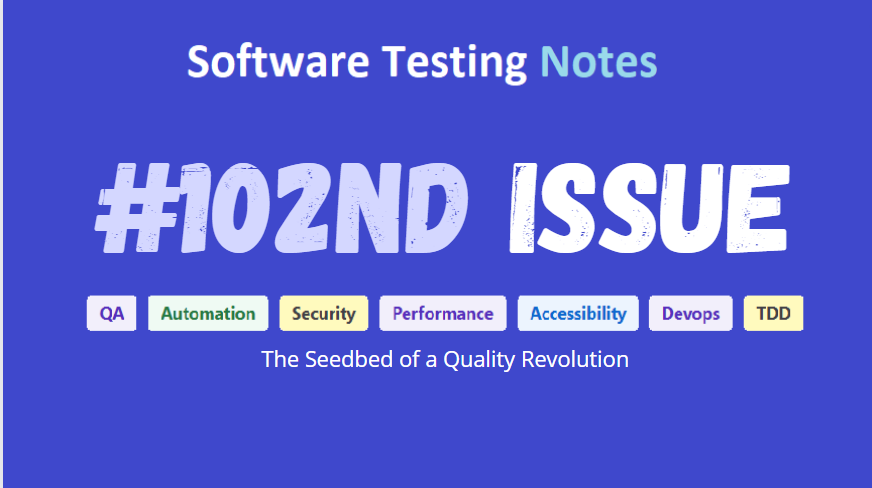 Software Testing Notes

#102ND ISSUE

QA Automation Security Performance Accessibility Devops TDD

The Seedbed of a Quality Revolution